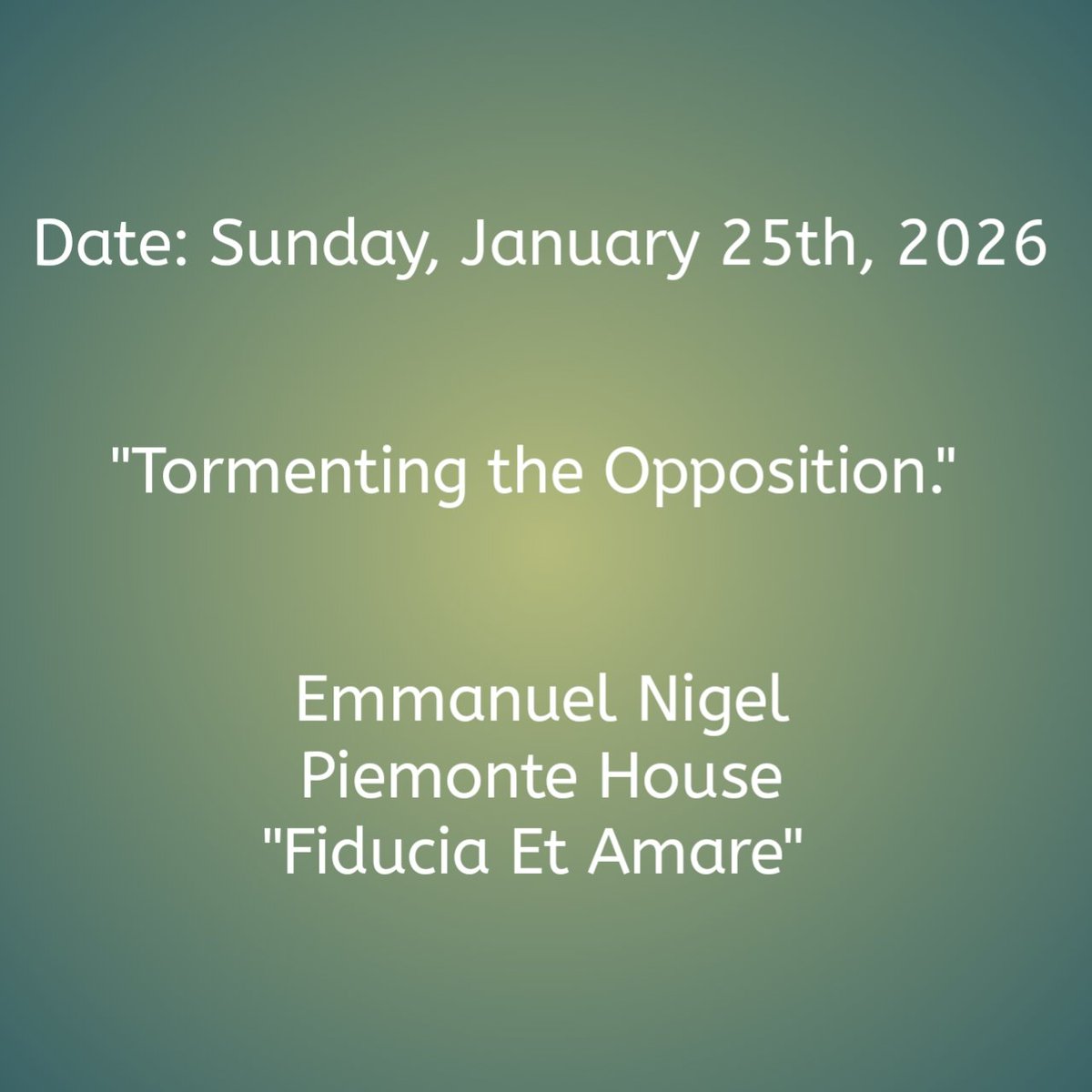 Date: Sunday, January 25th, 2026

"Tormenting the Opposition."

Emmanuel Nigel
Piemonte House
"Fiducia Et Amare"